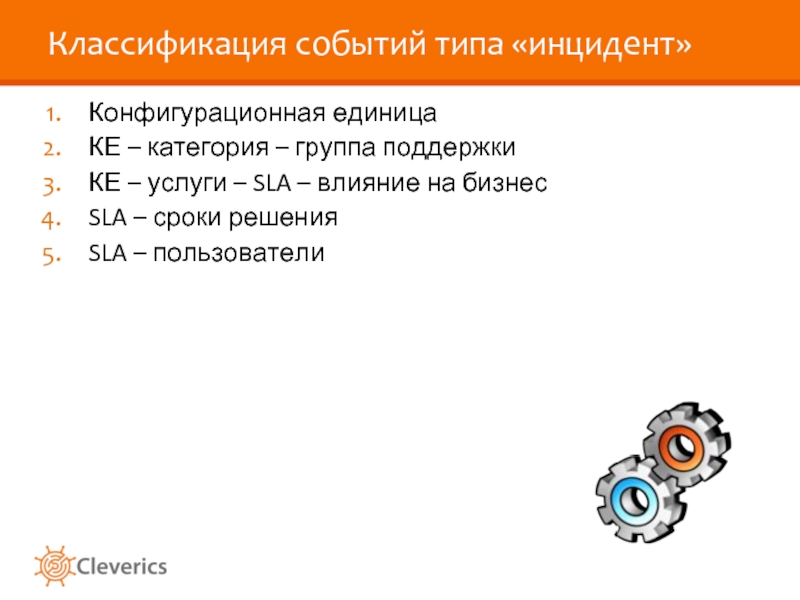 Классификация событий типа «инцидент»

1. Конфигурационная единица
2. КЕ – категория – группа поддержки
3. КЕ – услуги – SLA – влияние на бизнес
4. SLA – сроки решения
5. SLA – пользователи

Cleverics